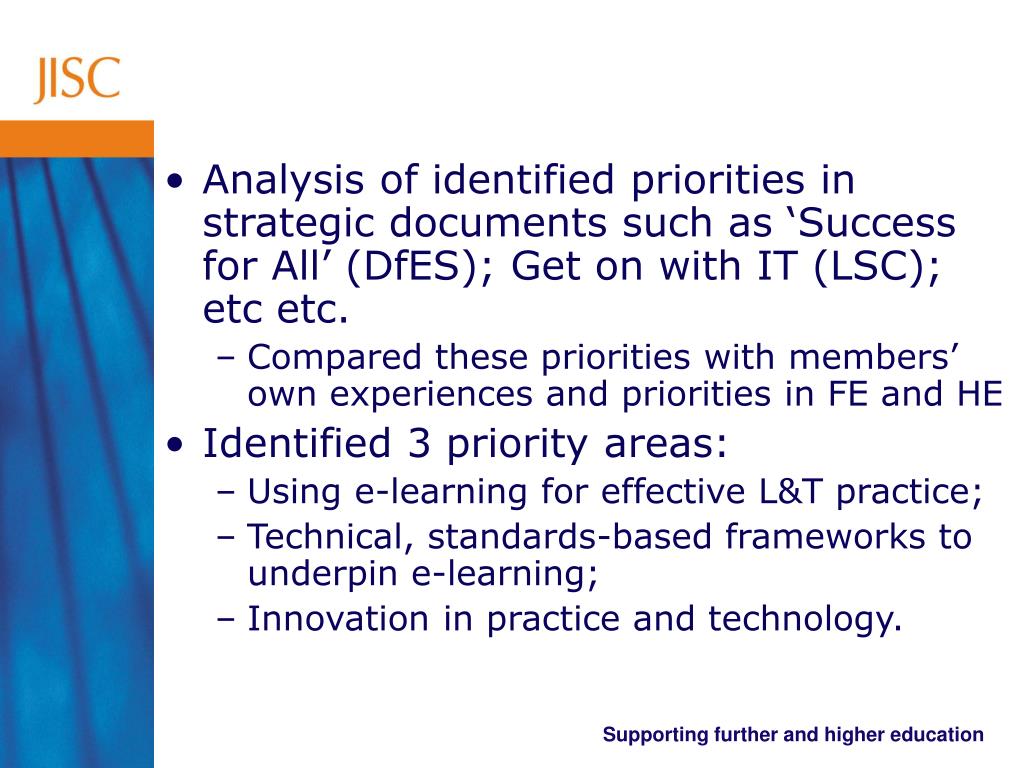 JISC

• Analysis of identified priorities in strategic documents such as ‘Success for All’ (DfES); Get on with IT (LSC); etc etc.
– Compared these priorities with members’ own experiences and priorities in FE and HE

• Identified 3 priority areas:
– Using e-learning for effective L&T practice;
– Technical, standards-based frameworks to underpin e-learning;
– Innovation in practice and technology.

Supporting further and higher education